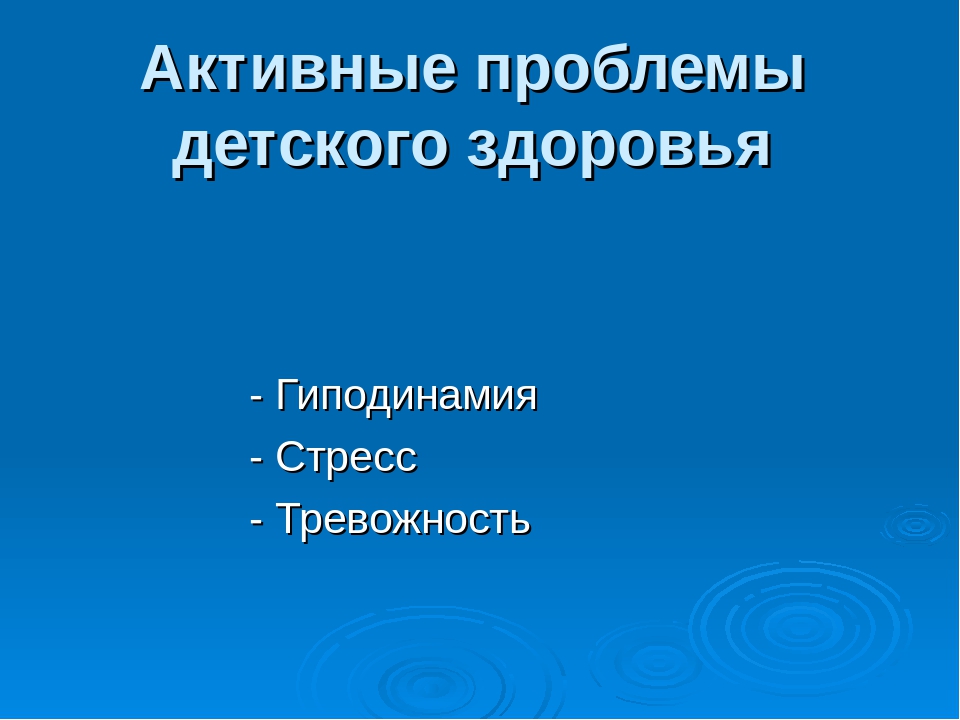 Активные проблемы детского здоровья

- Гиподинамия
- Стресс
- Тревожность